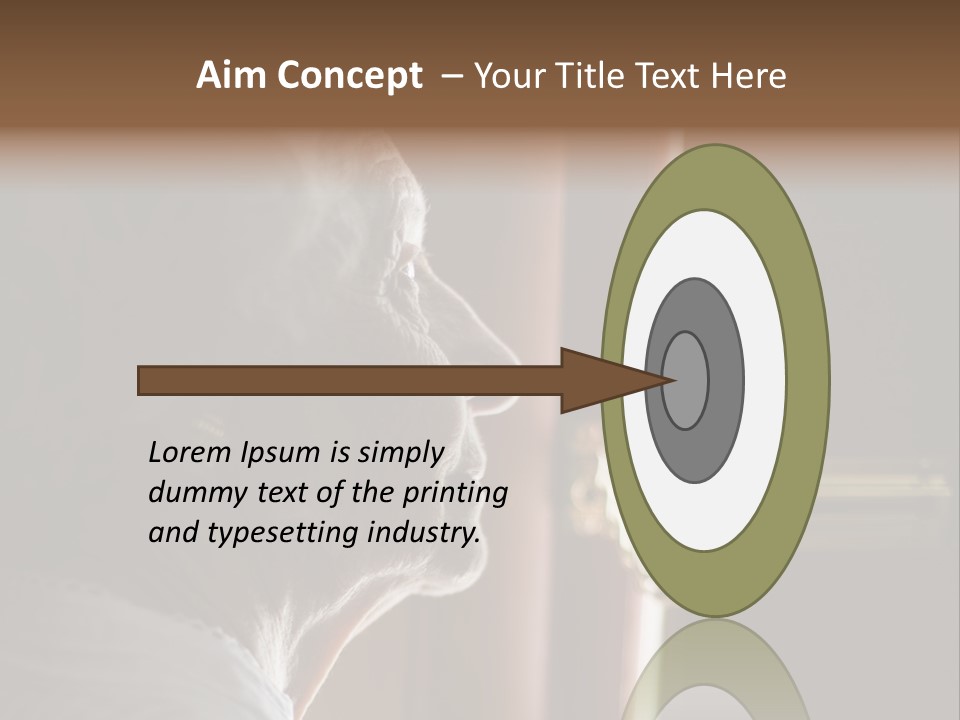 Aim Concept – Your Title Text Here

Lorem Ipsum is simply dummy text of the printing and typesetting industry.